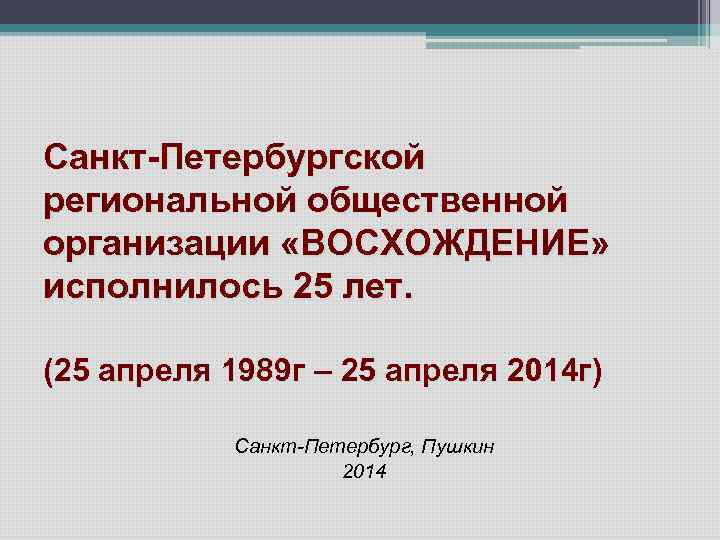 Санкт-Петербургской региональной общественной организации «ВОСХОЖДЕНИЕ» исполнилось 25 лет.

(25 апреля 1989г – 25 апреля 2014г)

Санкт-Петербург, Пушкин
2014